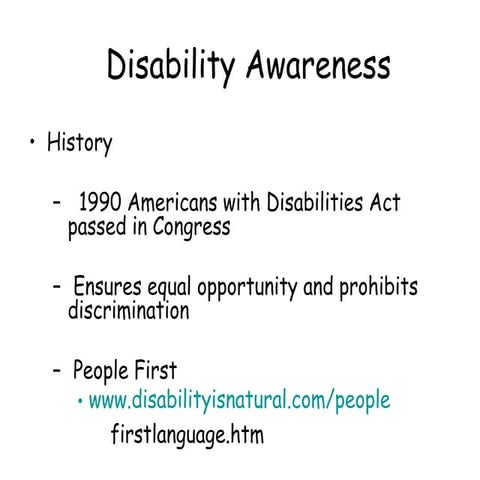 Disability Awareness

• History

– 1990 Americans with Disabilities Act passed in Congress

– Ensures equal opportunity and prohibits discrimination

– People First

• www.disabilityisnatural.com/people firstlanguage.htm